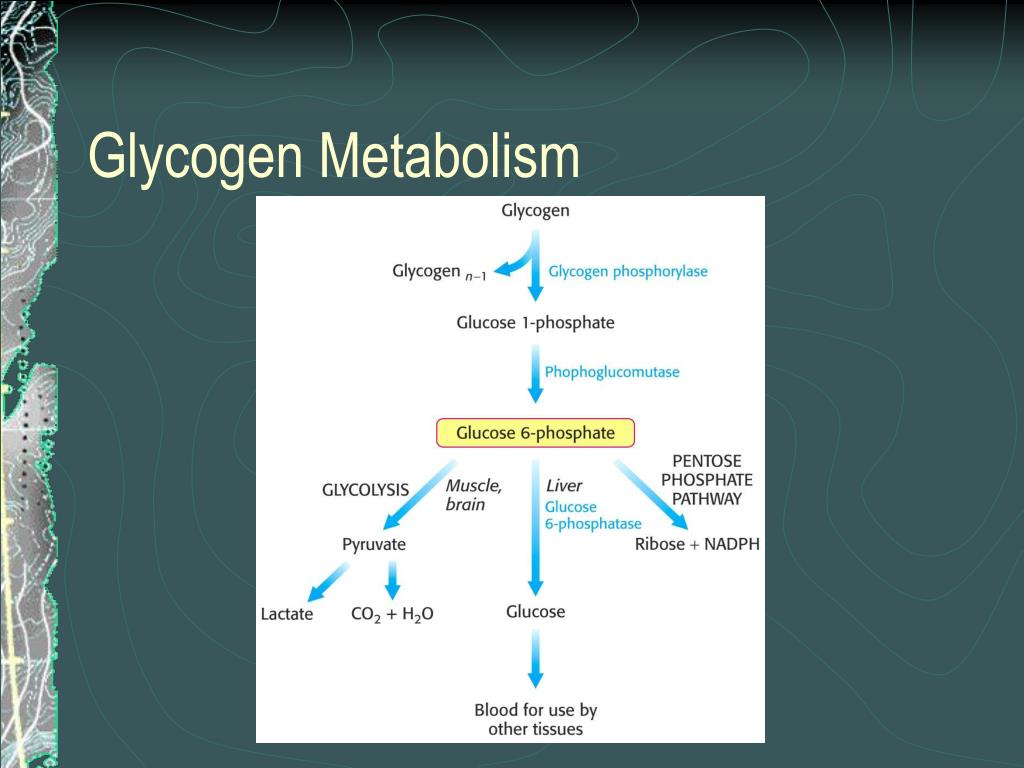 Glycogen Metabolism

Glycogen

Glycogen $_{n-1}$

Glycogen phosphorylase

Glucose 1-phosphate

Phophoglucomutase

Glucose 6-phosphate

GLYCOLYSIS

Muscle, brain

Liver

Glucose 6-phosphatase

PENTOSE PHOSPHATE PATHWAY

Pyruvate

Ribose + NADPH

Lactate

$CO_2 + H_2O$

Glucose

Blood for use by other tissues